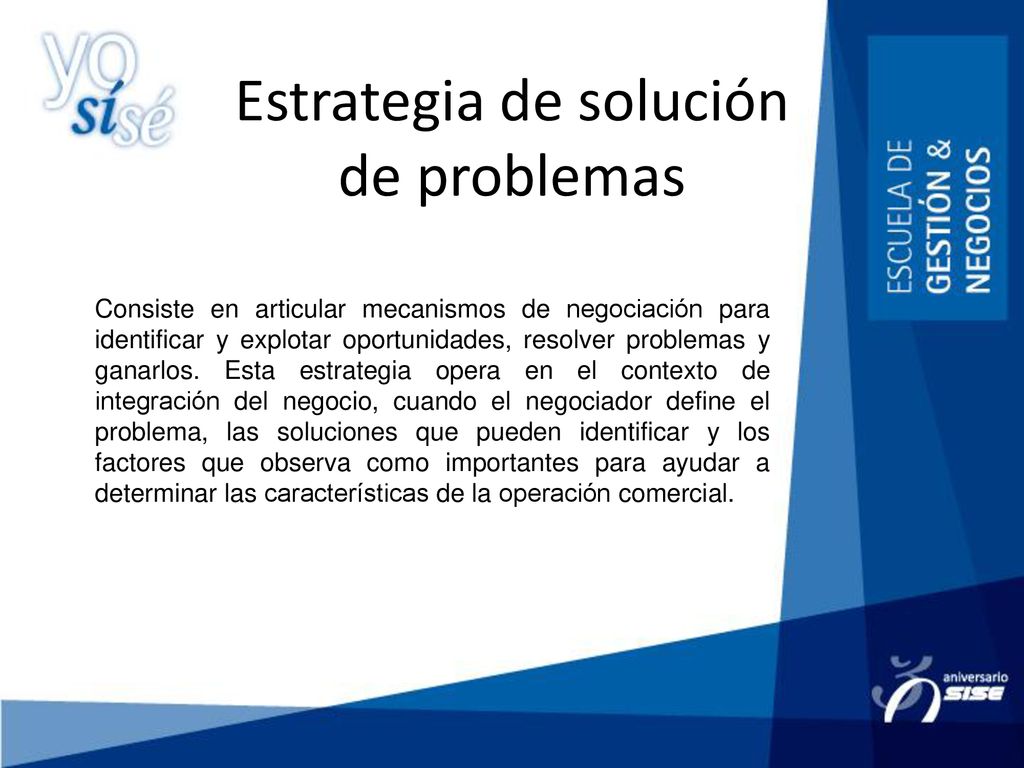 yo sí sé

Estrategia de solución de problemas

ESCUELA DE GESTIÓN & NEGOCIOS

Consiste en articular mecanismos de negociación para identificar y explotar oportunidades, resolver problemas y ganarlos. Esta estrategia opera en el contexto de integración del negocio, cuando el negociador define el problema, las soluciones que pueden identificar y los factores que observa como importantes para ayudar a determinar las características de la operación comercial.

aniversario SISE